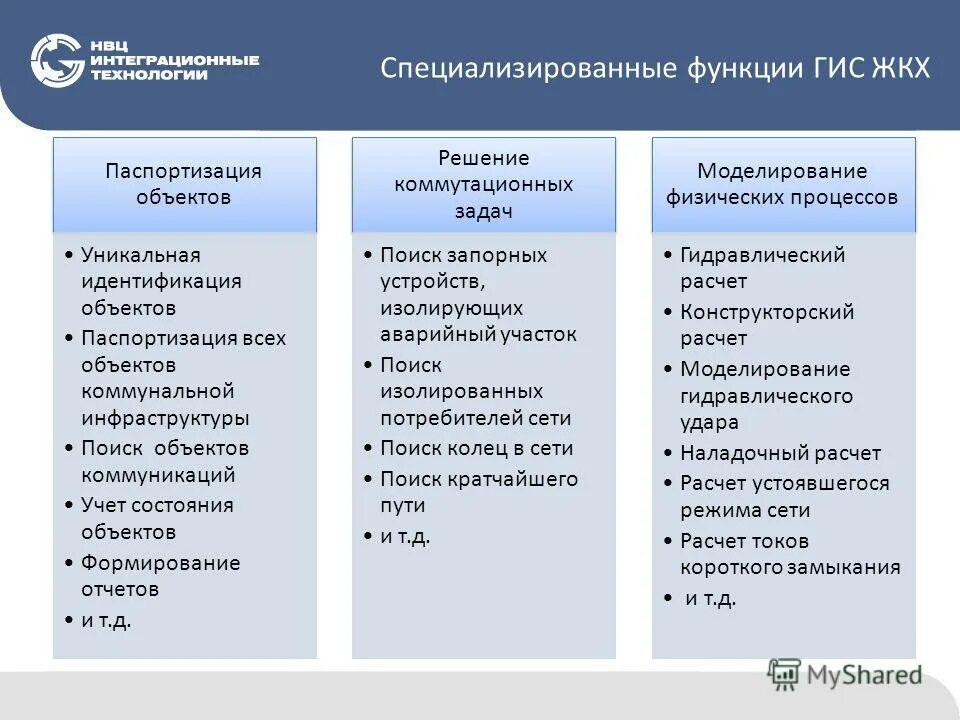 НВЦ ИНТЕГРАЦИОННЫЕ ТЕХНОЛОГИИ

Специализированные функции ГИС ЖКХ

Паспортизация объектов

• Уникальная идентификация объектов
• Паспортизация всех объектов коммунальной инфраструктуры
• Поиск объектов коммуникаций
• Учет состояния объектов
• Формирование отчетов
• и т.д.

Решение коммутационных задач

• Поиск запорных устройств, изолирующих аварийный участок
• Поиск изолированных потребителей сети
• Поиск колец в сети
• Поиск кратчайшего пути
• и т.д.

Моделирование физических процессов

• Гидравлический расчет
• Конструкторский расчет
• Моделирование гидравлического удара
• Наладочный расчет
• Расчет устоявшегося режима сети
• Расчет токов короткого замыкания
• и т.д.

MyShared